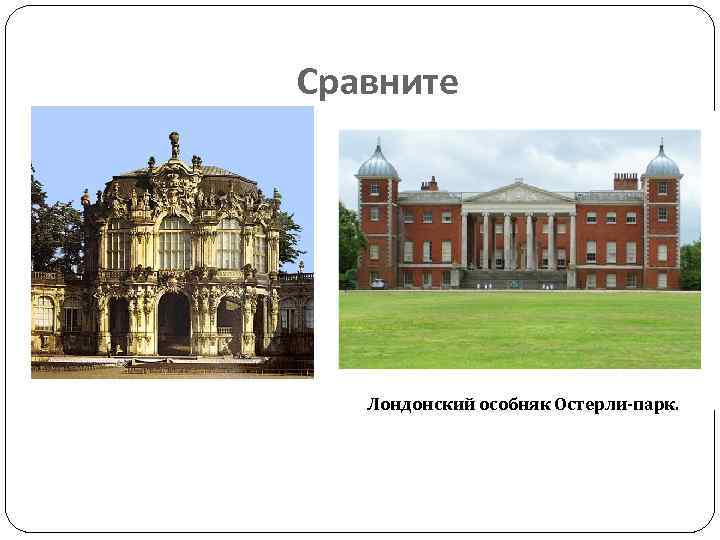 Сравните

Лондонский особняк Остерли-парк.